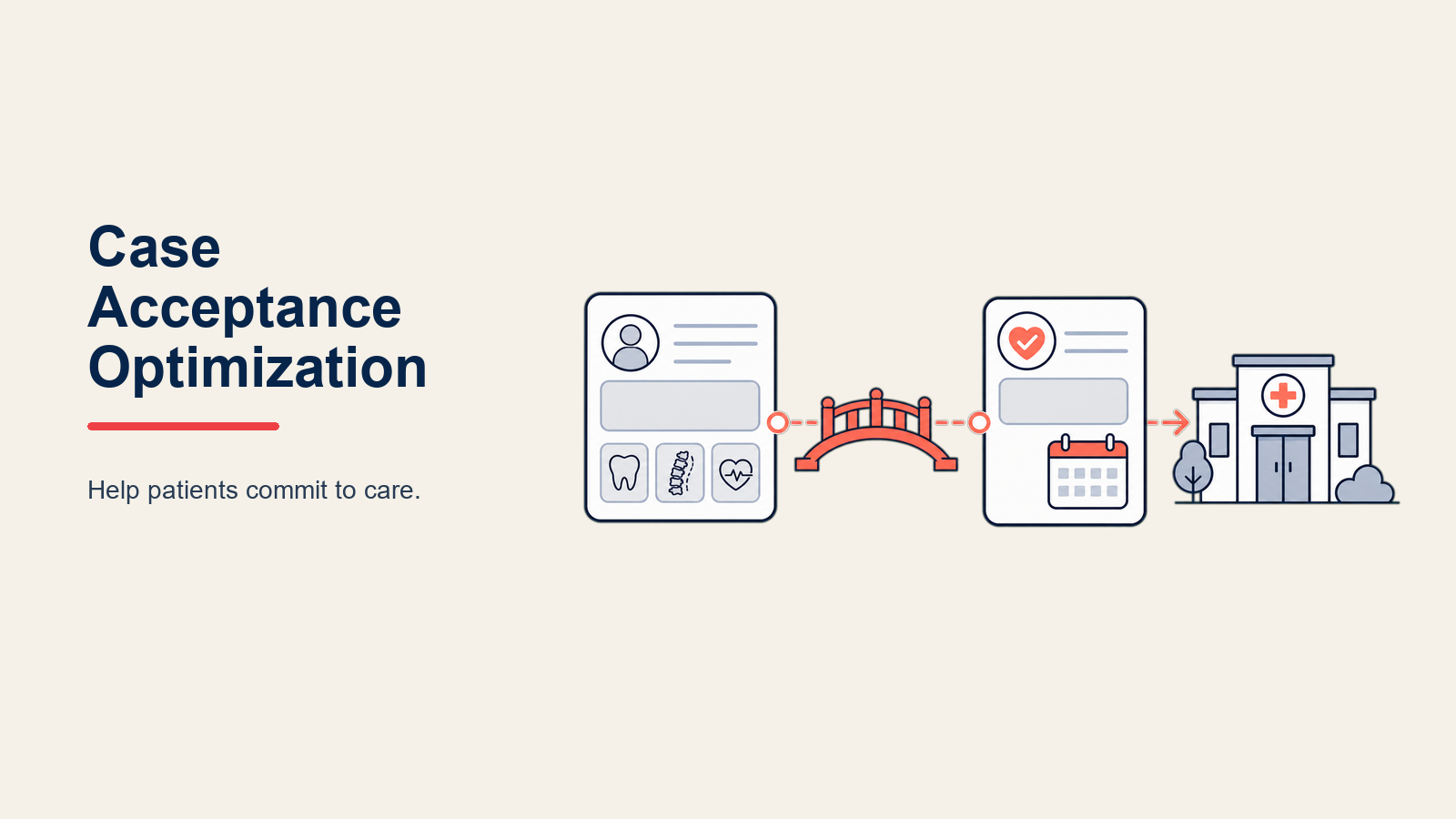 Case Acceptance Optimization

Help patients commit to care.